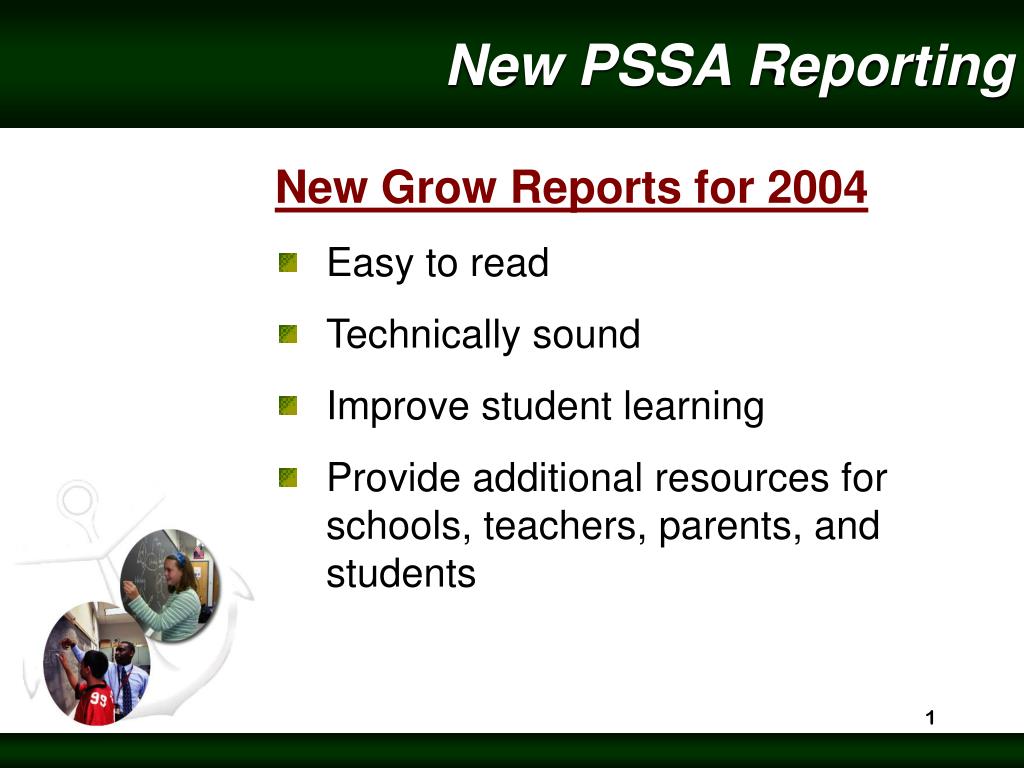 New PSSA Reporting

New Grow Reports for 2004

Easy to read

Technically sound

Improve student learning

Provide additional resources for schools, teachers, parents, and students

99

1